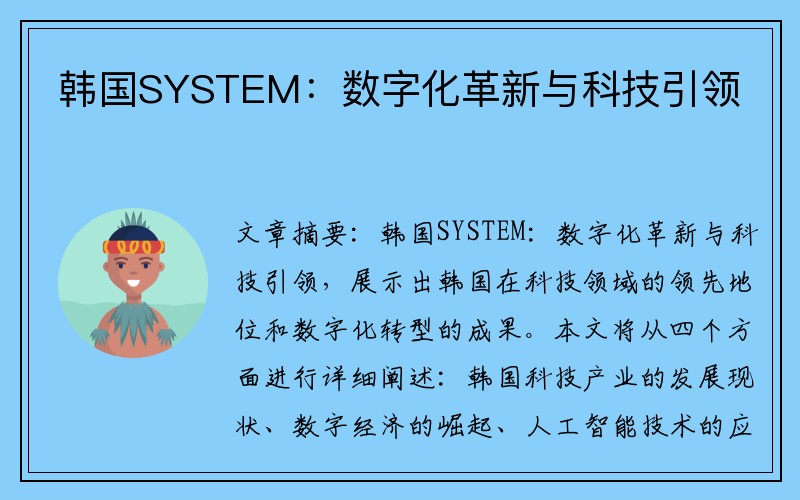 韩国SYSTEM：数字化革新与科技引领

文章摘要：韩国SYSTEM：数字化革新与科技引领，展示出韩国在科技领域的领先地位和数字化转型的成果。本文将从四个方面进行详细阐述：韩国科技产业的发展现状、数字经济的崛起、人工智能技术的应